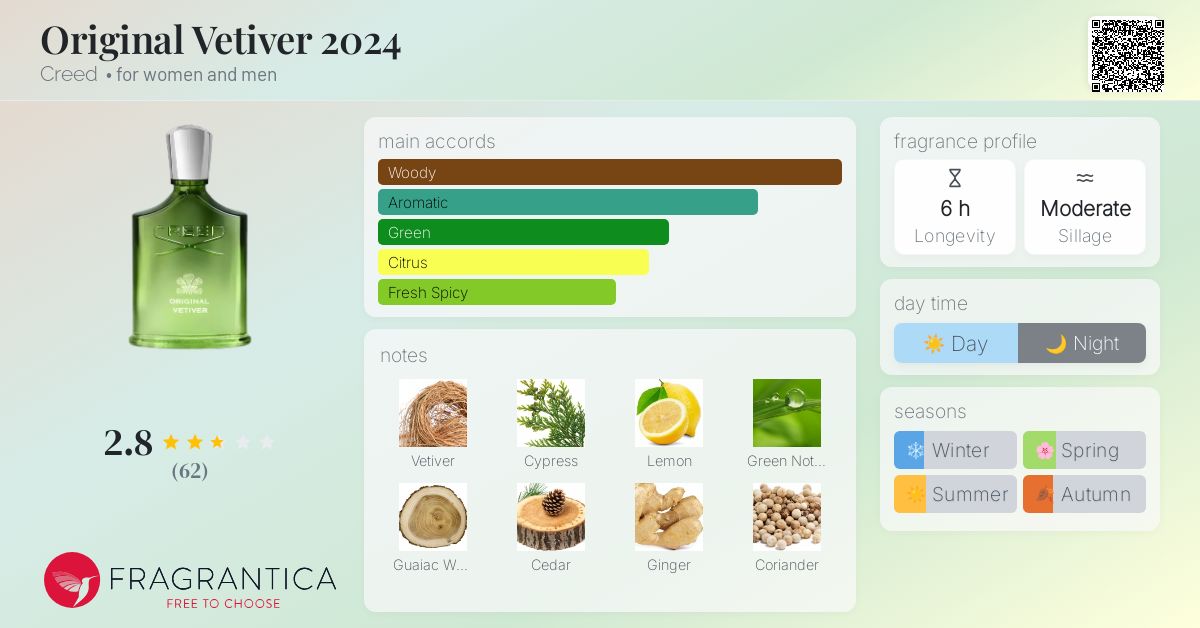 Original Vetiver 2024
Creed • for women and men

CREED
ORIGINAL VETIVER

2.8
(62)

FRAGRANTICA
FREE TO CHOOSE

main accords
Woody
Aromatic
Green
Citrus
Fresh Spicy

notes
Vetiver
Cypress
Lemon
Green Not...
Guaiac W...
Cedar
Ginger
Coriander

fragrance profile
6 h
Longevity
Moderate
Sillage

day time
Day
Night

seasons
Winter
Spring
Summer
Autumn